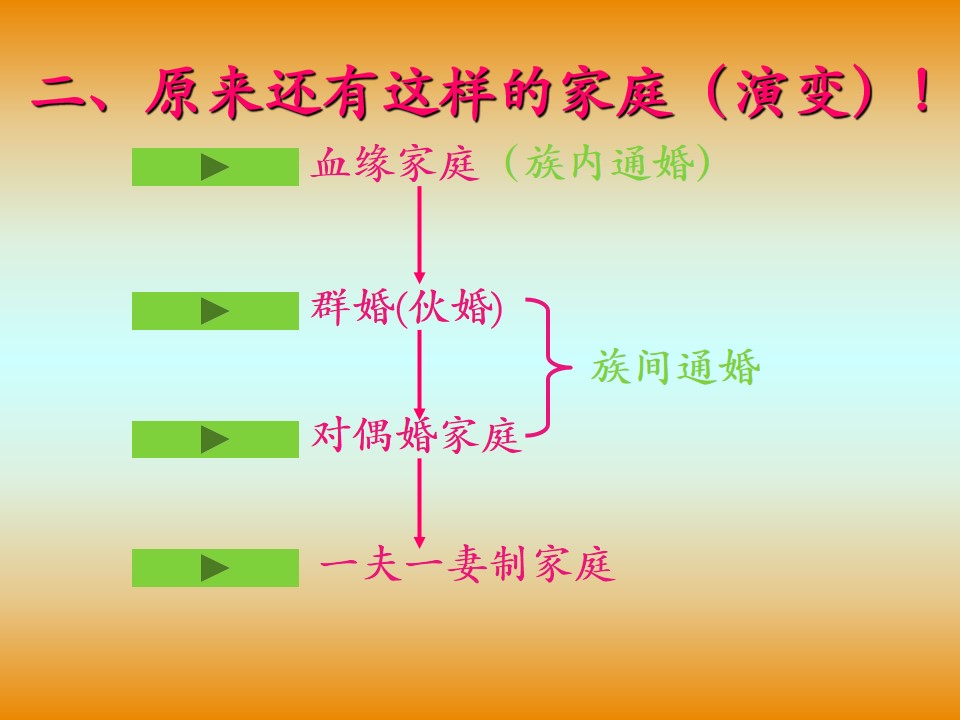 二、原来还有这样的家庭（演变）！

血缘家庭（族内通婚）

群婚(伙婚)

族间通婚

对偶婚家庭

一夫一妻制家庭